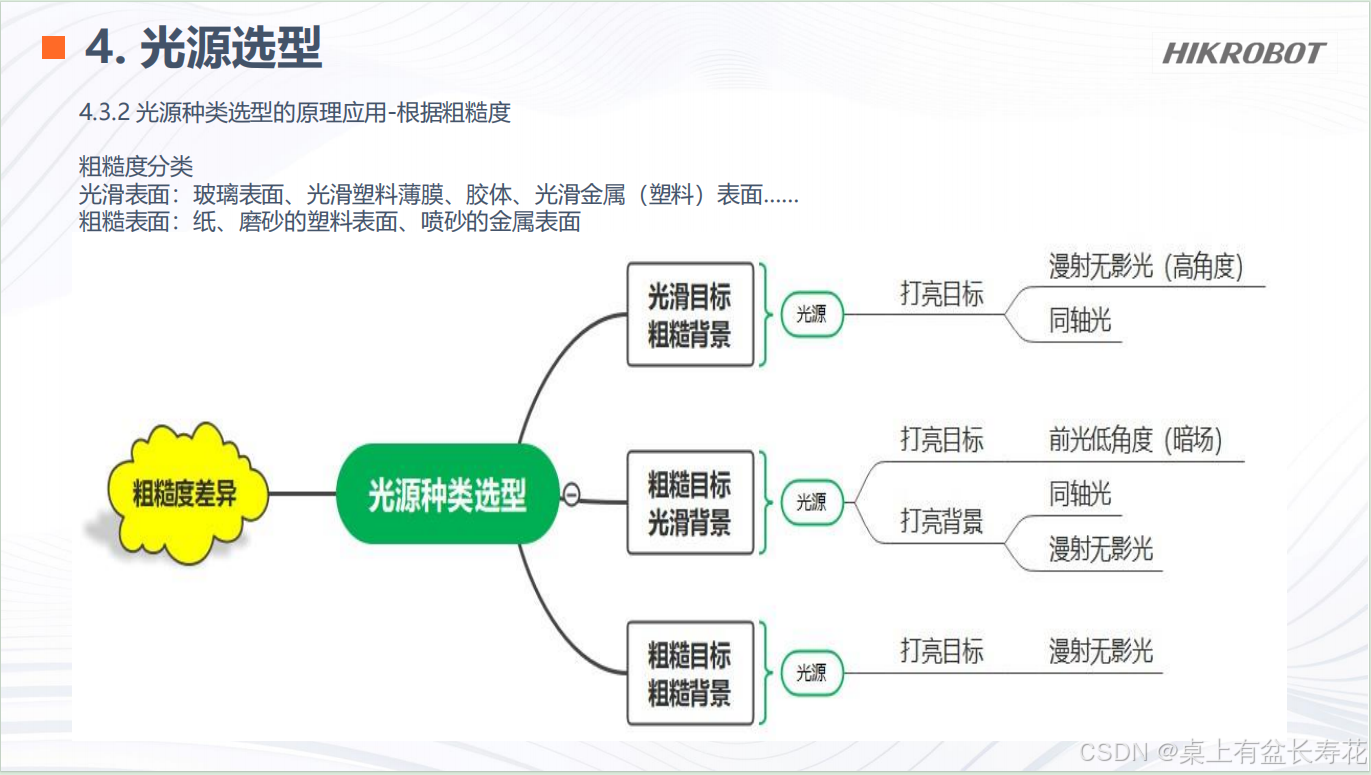 4. 光源选型

HIKROBOT

4.3.2 光源种类选型的原理应用-根据粗糙度

粗糙度分类
光滑表面：玻璃表面、光滑塑料薄膜、胶体、光滑金属（塑料）表面……
粗糙表面：纸、磨砂的塑料表面、喷砂的金属表面

粗糙度差异

光源种类选型

光滑目标
粗糙背景

光源

打亮目标

漫射无影光 (高角度)

同轴光

粗糙目标
光滑背景

光源

打亮目标

前光低角度 (暗场)

打亮背景

同轴光

漫射无影光

粗糙目标
粗糙背景

光源

打亮目标

漫射无影光

CSDN @桌上有盆长寿花